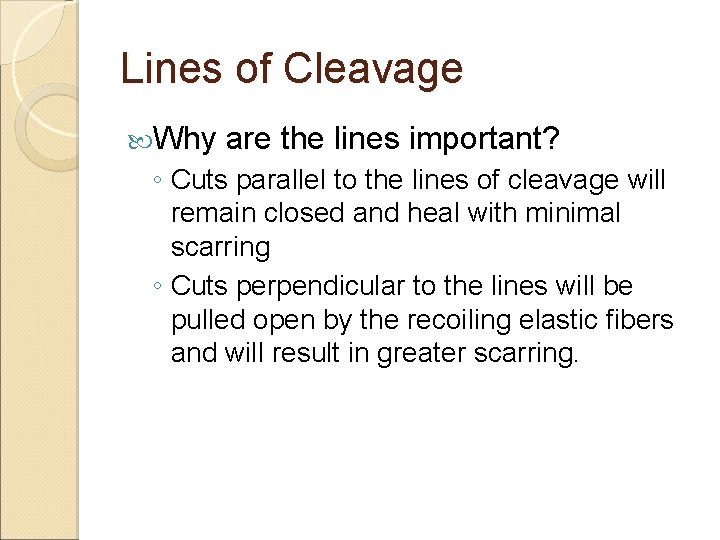 Lines of Cleavage

Why are the lines important?

◦ Cuts parallel to the lines of cleavage will remain closed and heal with minimal scarring
◦ Cuts perpendicular to the lines will be pulled open by the recoiling elastic fibers and will result in greater scarring.